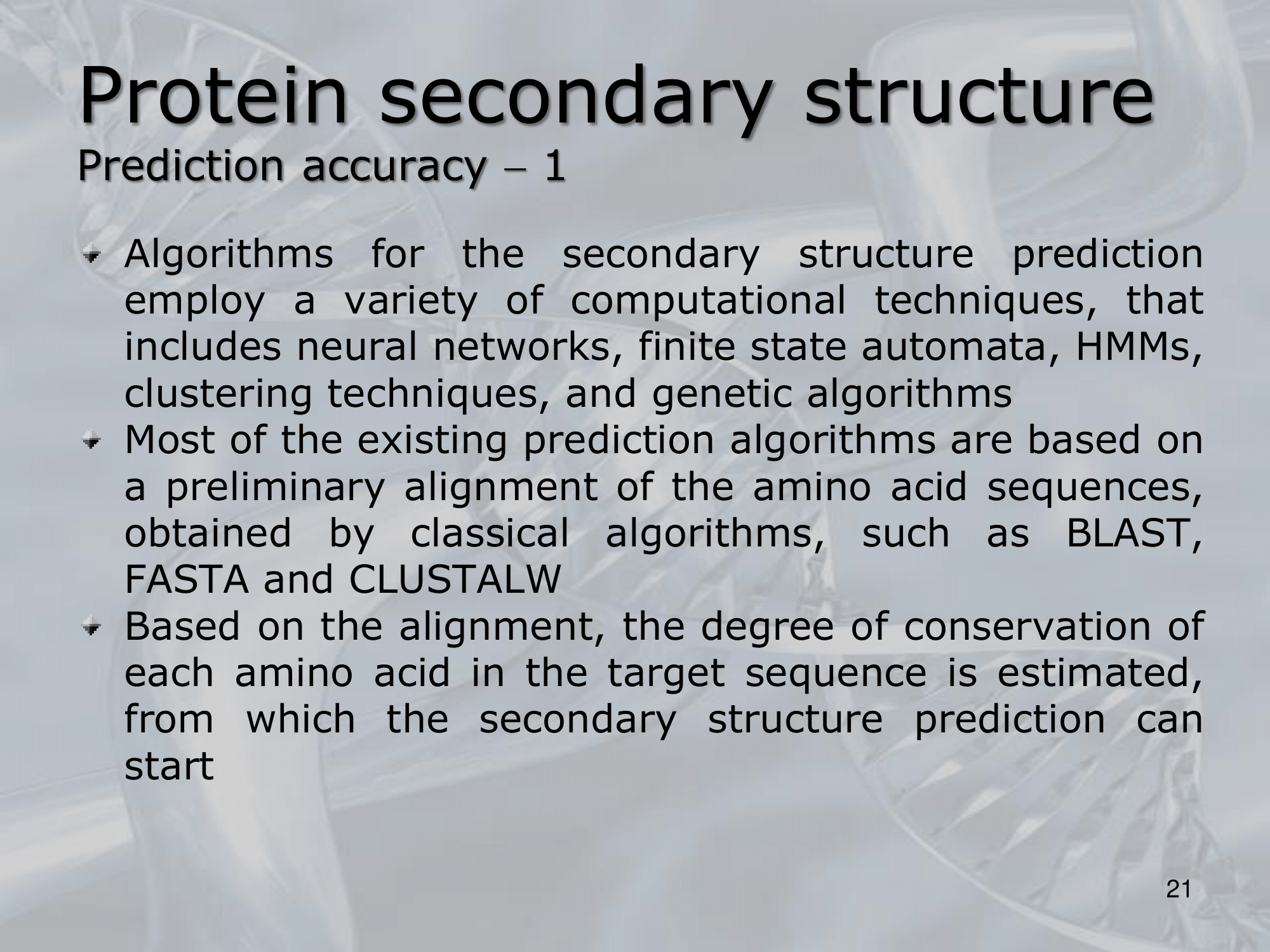 Protein secondary structure
Prediction accuracy – 1

Algorithms for the secondary structure prediction employ a variety of computational techniques, that includes neural networks, finite state automata, HMMs, clustering techniques, and genetic algorithms

Most of the existing prediction algorithms are based on a preliminary alignment of the amino acid sequences, obtained by classical algorithms, such as BLAST, FASTA and CLUSTALW

Based on the alignment, the degree of conservation of each amino acid in the target sequence is estimated, from which the secondary structure prediction can start

21